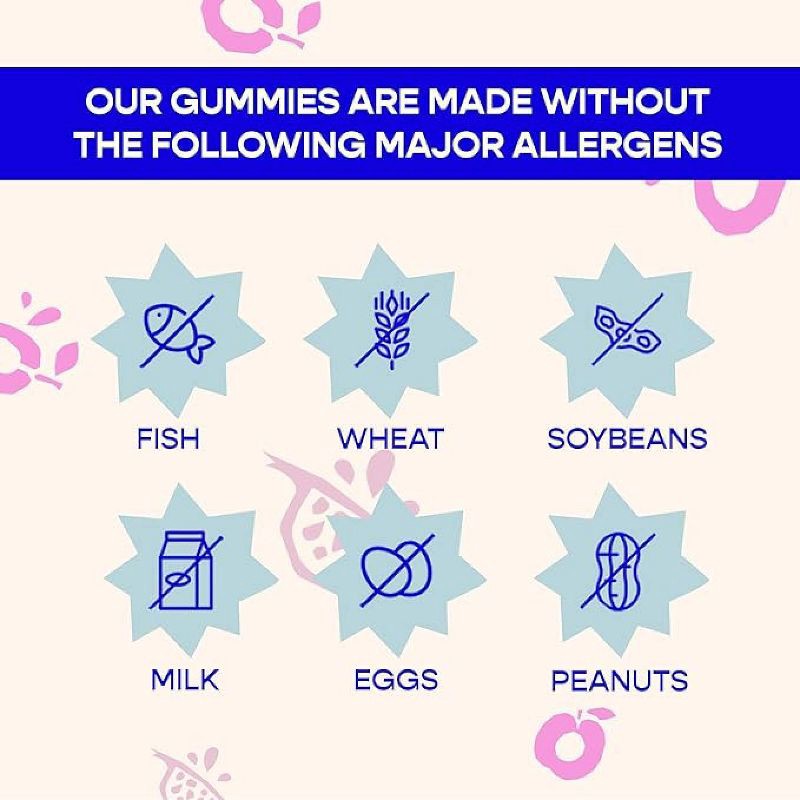 OUR GUMMIES ARE MADE WITHOUT THE FOLLOWING MAJOR ALLERGENS

FISH

WHEAT

SOYBEANS

MILK

EGGS

PEANUTS